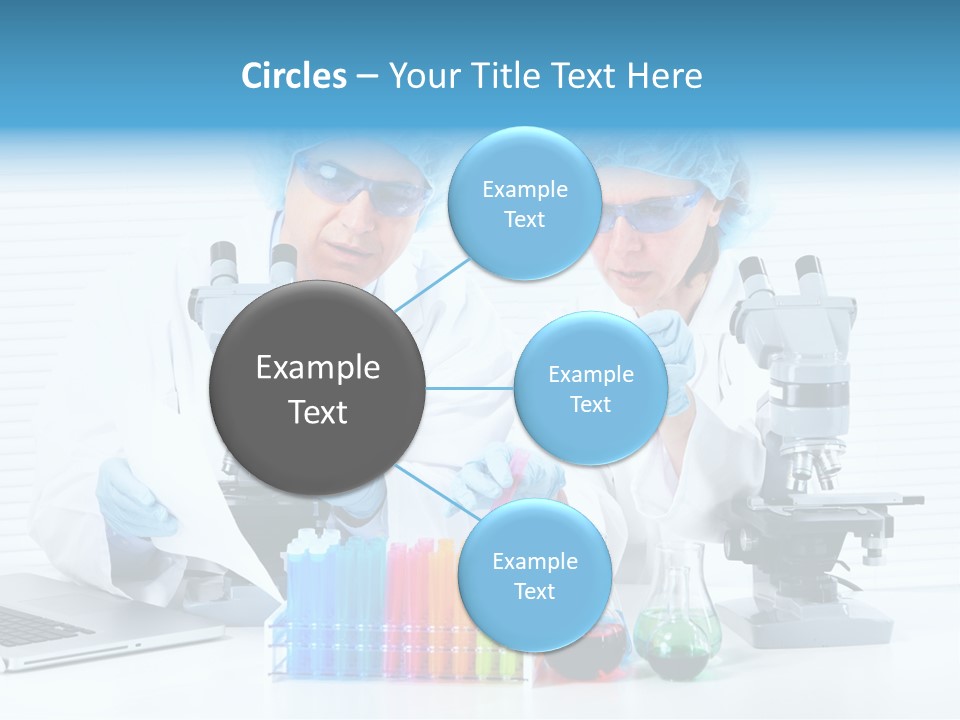 Circles – Your Title Text Here

Example Text

Example Text

Example Text

Example Text